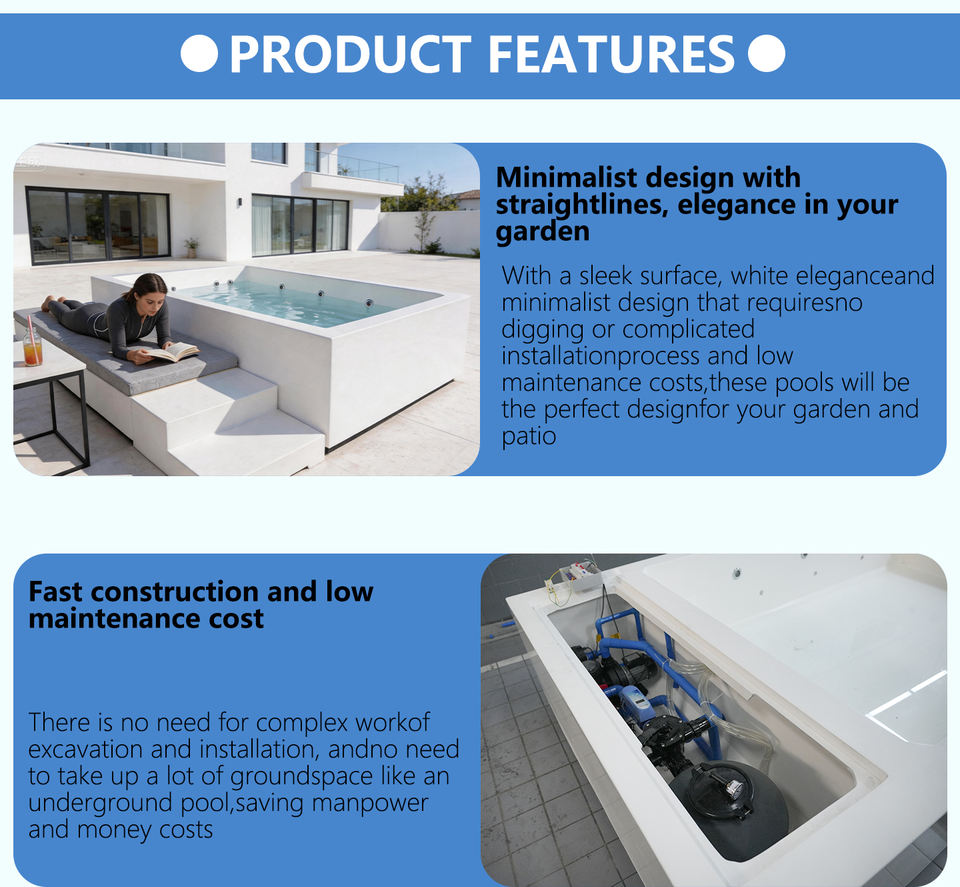 ● PRODUCT FEATURES ●

Minimalist design with straightlines, elegance in your garden

With a sleek surface, white eleganceand minimalist design that requiresno digging or complicated installationprocess and low maintenance costs,these pools will be the perfect designfor your garden and patio

Fast construction and low maintenance cost

There is no need for complex workof excavation and installation, andno need to take up a lot of groundspace like an underground pool,saving manpower and money costs